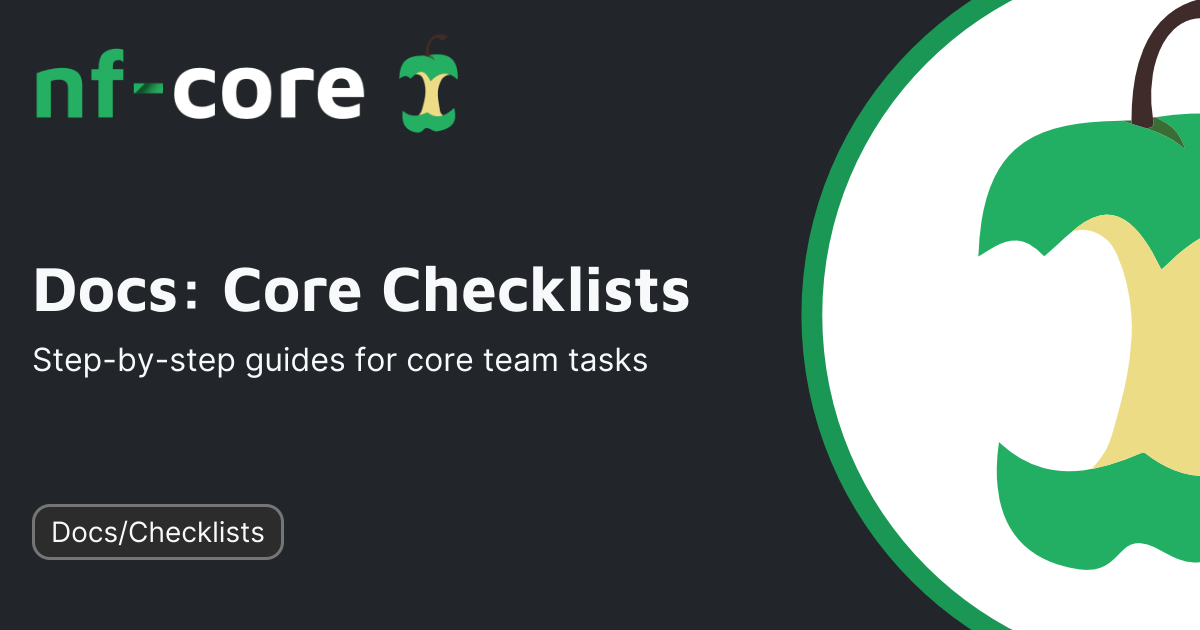 nf-core

Docs: Core Checklists

Step-by-step guides for core team tasks

Docs/Checklists